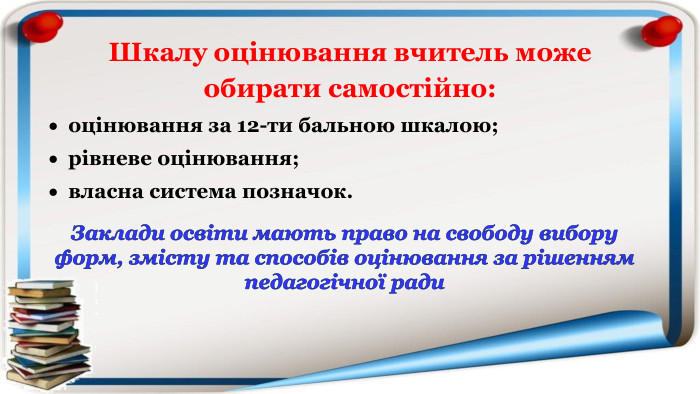 Шкалу оцінювання вчитель може обирати самостійно:

• оцінювання за 12-ти бальною шкалою;
• рівневе оцінювання;
• власна система позначок.

Заклади освіти мають право на свободу вибору форм, змісту та способів оцінювання за рішенням педагогічної ради